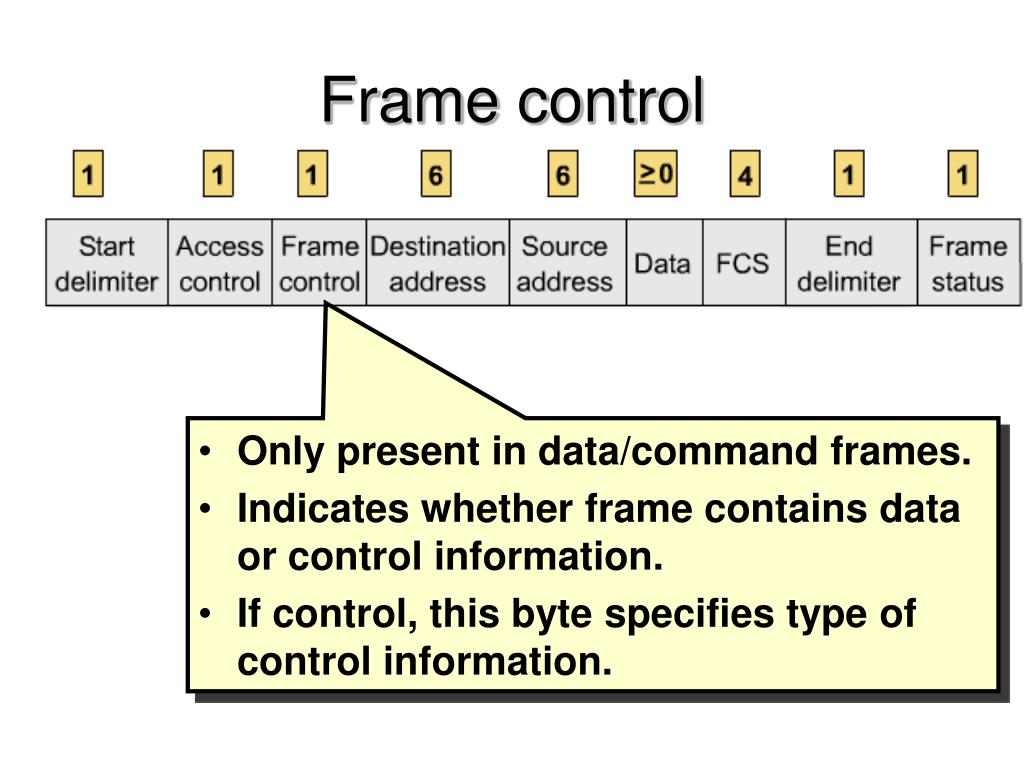 Frame control

| 1 | 1 | 1 | 6 | 6 | $\geq 0$ | 4 | 1 | 1 |
|---|---|---|---|---|---|---|---|---|
| Start delimiter | Access control | Frame control | Destination address | Source address | Data | FCS | End delimiter | Frame status |

• Only present in data/command frames.
• Indicates whether frame contains data or control information.
• If control, this byte specifies type of control information.